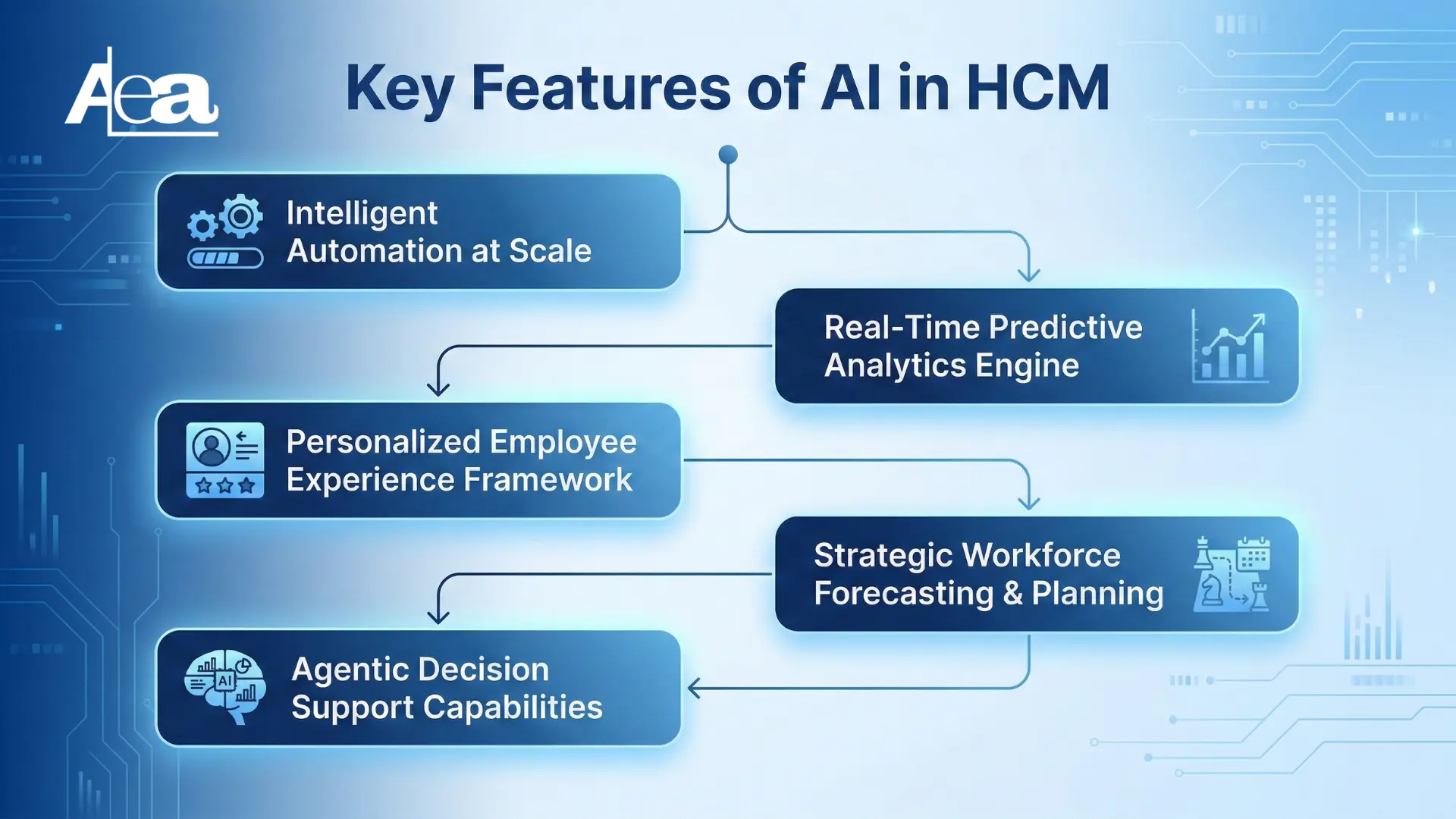 Aea

Key Features of AI in HCM

Intelligent Automation at Scale

Real-Time Predictive Analytics Engine

Personalized Employee Experience Framework

Strategic Workforce Forecasting & Planning

AI

Agentic Decision Support Capabilities